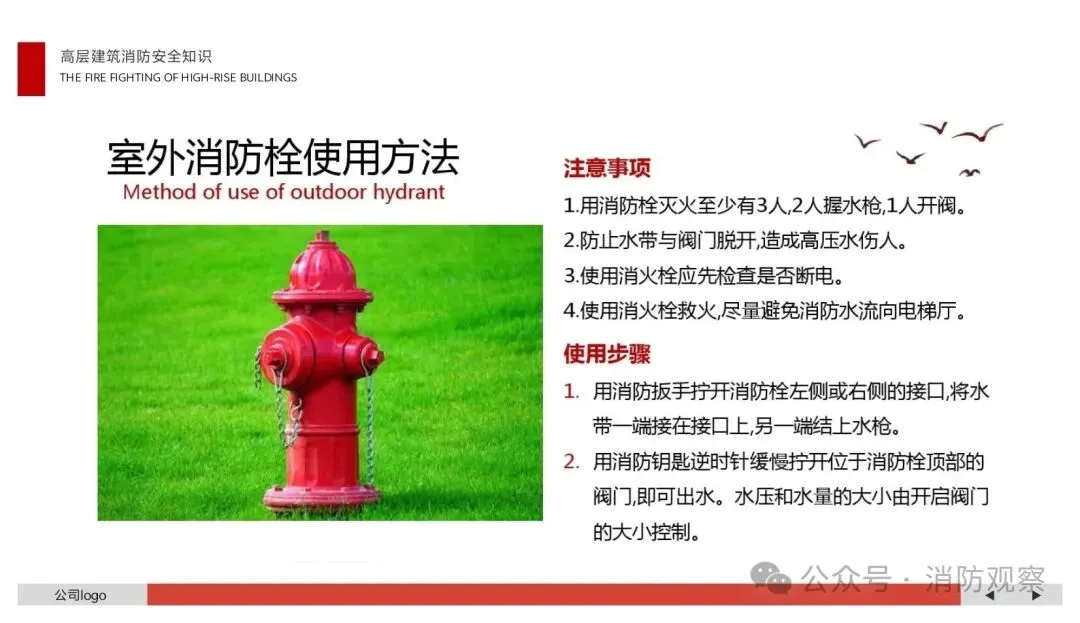 高层建筑消防安全知识
THE FIRE FIGHTING OF HIGH-RISE BUILDINGS

室外消防栓使用方法
Method of use of outdoor hydrant

注意事项
1.用消防栓灭火至少有3人,2人握水枪,1人开阀。
2.防止水带与阀门脱开,造成高压水伤人。
3.使用消火栓应先检查是否断电。
4.使用消火栓救火,尽量避免消防水流向电梯厅。

使用步骤
1. 用消防扳手拧开消防栓左侧或右侧的接口,将水带一端接在接口上,另一端结上水枪。
2. 用消防钥匙逆时针缓慢拧开位于消防栓顶部的阀门,即可出水。水压和水量的大小由开启阀门的大小控制。

公司logo

公众号 · 消防观察